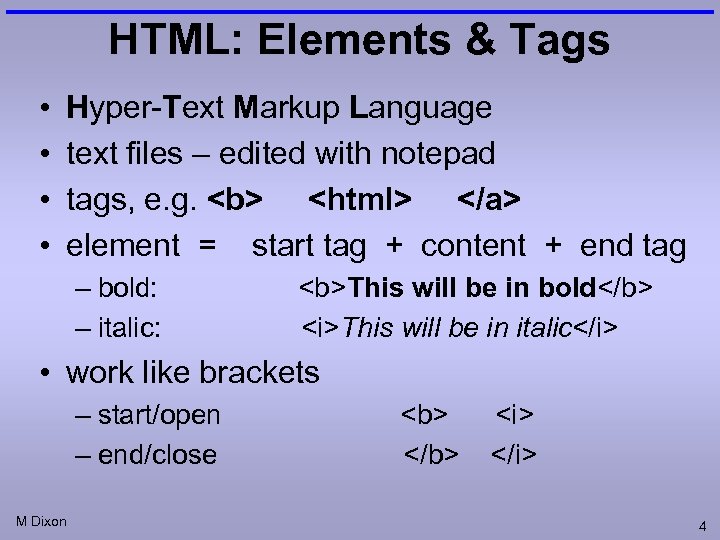 HTML: Elements & Tags

• Hyper-Text Markup Language
• text files – edited with notepad
• tags, e.g. <b> <html> </a>
• element = start tag + content + end tag
– bold: <b>This will be in bold</b>
– italic: <i>This will be in italic</i>
• work like brackets
– start/open <b> <i>
– end/close </b> </i>

M Dixon

4